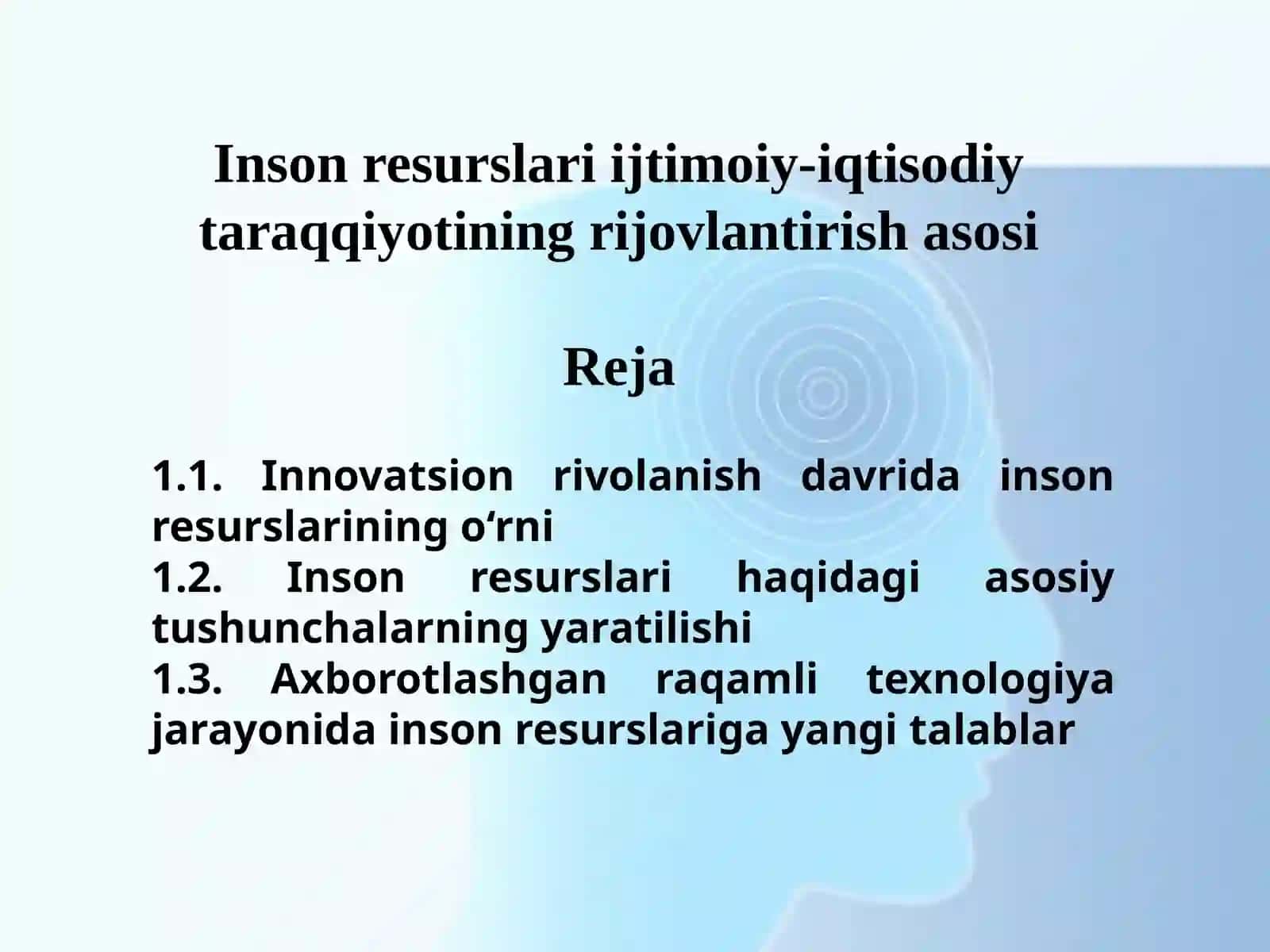 Inson resurslari ijtimoiy-iqtisodiy taraqqiyotining rijovlantirish asosi

Reja

1.1. Innovatsion rivolanish davrida inson resurslarining o‘rni
1.2. Inson resurslari haqidagi asosiy tushunchalarning yaratilishi
1.3. Axborotlashgan raqamli texnologiya jarayonida inson resurslariga yangi talablar